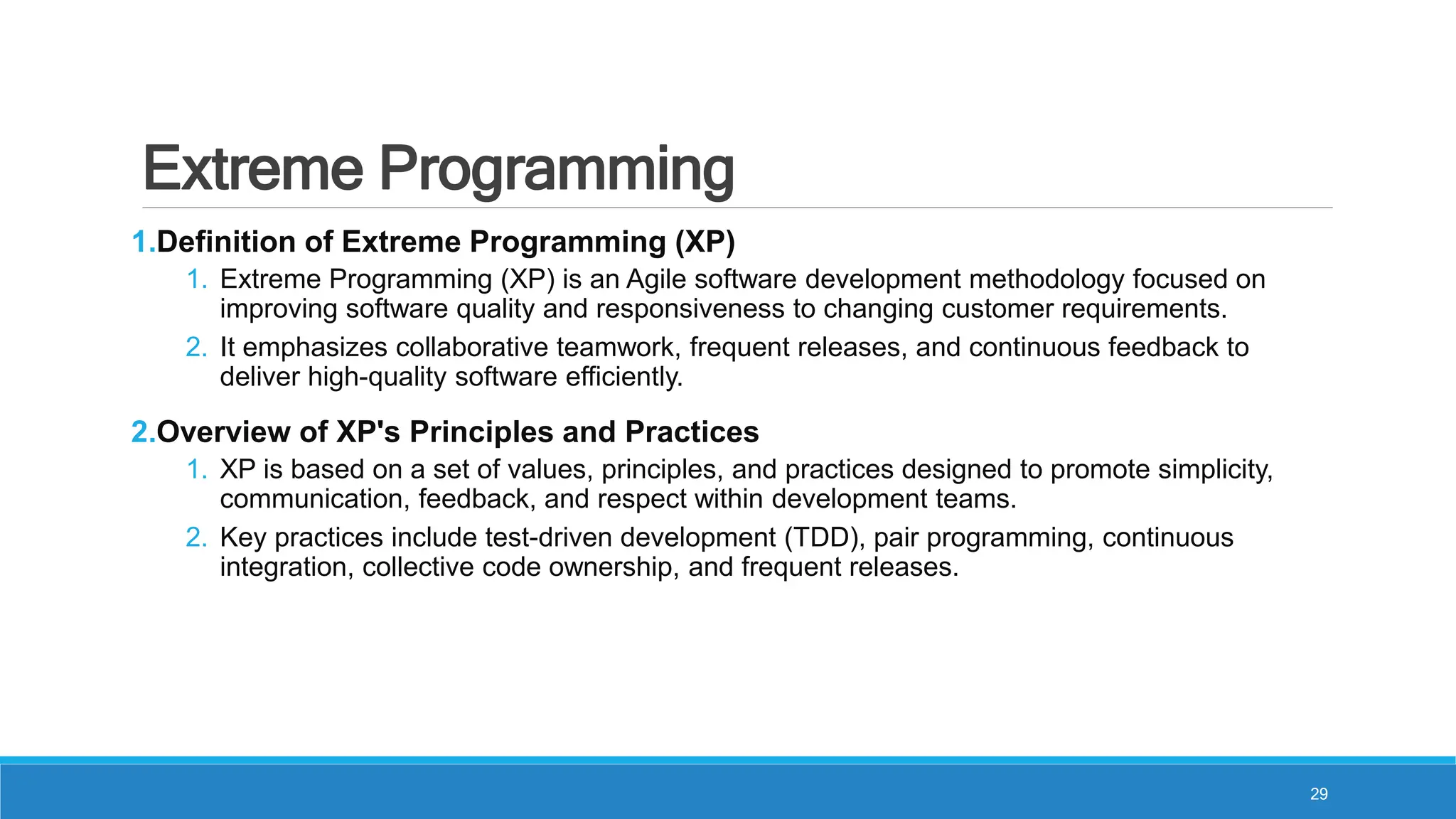 Extreme Programming

1.Definition of Extreme Programming (XP)

1. Extreme Programming (XP) is an Agile software development methodology focused on improving software quality and responsiveness to changing customer requirements.

2. It emphasizes collaborative teamwork, frequent releases, and continuous feedback to deliver high-quality software efficiently.

2.Overview of XP's Principles and Practices

1. XP is based on a set of values, principles, and practices designed to promote simplicity, communication, feedback, and respect within development teams.

2. Key practices include test-driven development (TDD), pair programming, continuous integration, collective code ownership, and frequent releases.

29